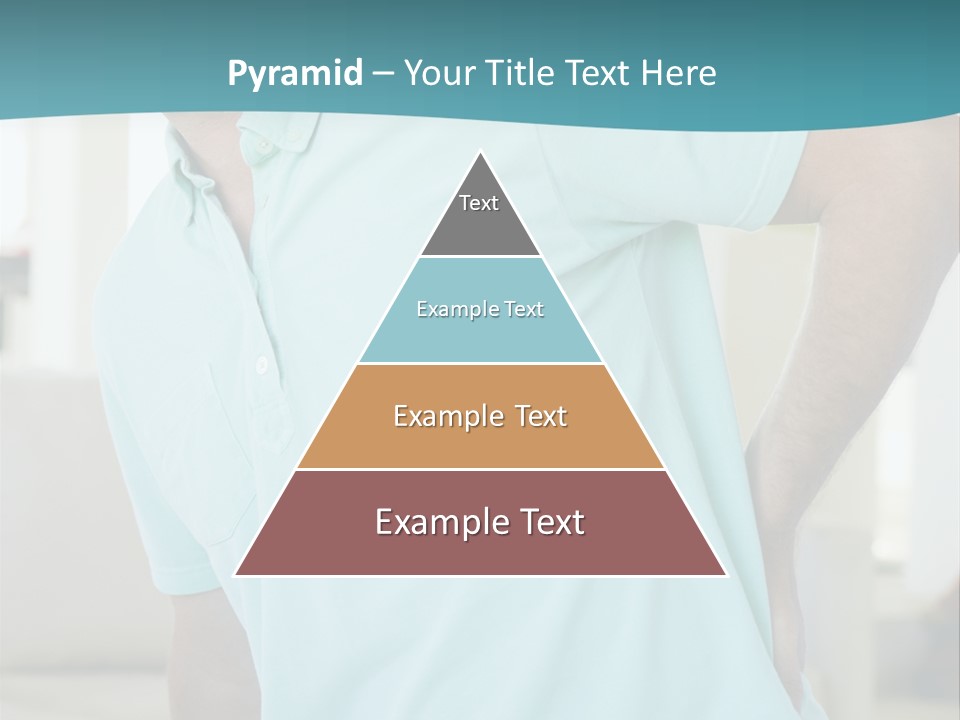 Pyramid – Your Title Text Here

Text

Example Text

Example Text

Example Text